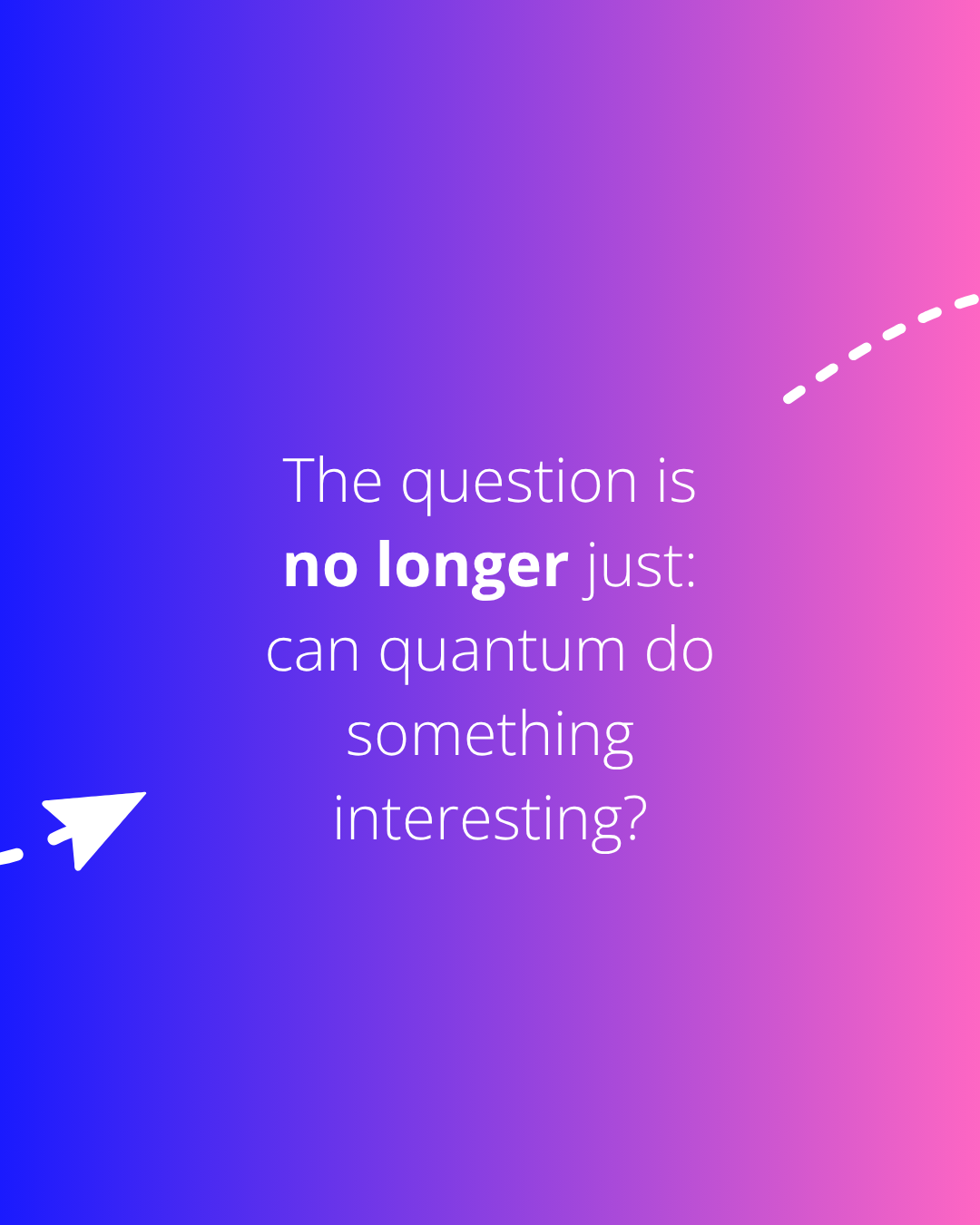 The question is no longer just: can quantum do something interesting?